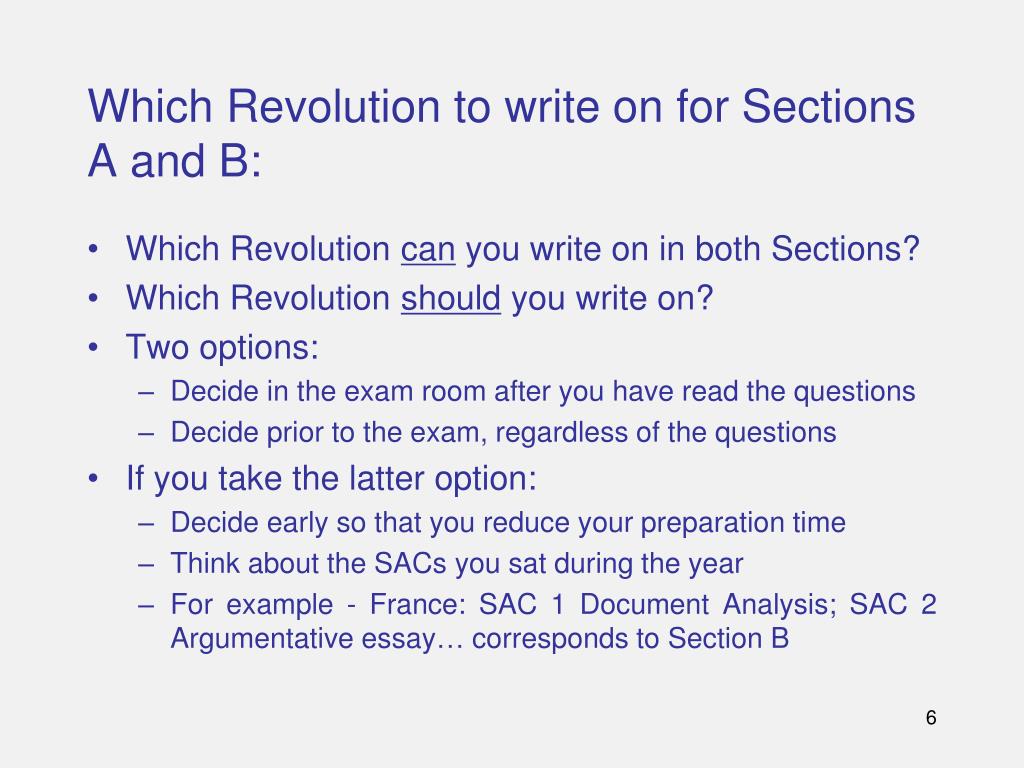 Which Revolution to write on for Sections A and B:

• Which Revolution can you write on in both Sections?
• Which Revolution should you write on?
• Two options:
– Decide in the exam room after you have read the questions
– Decide prior to the exam, regardless of the questions
• If you take the latter option:
– Decide early so that you reduce your preparation time
– Think about the SACs you sat during the year
– For example - France: SAC 1 Document Analysis; SAC 2 Argumentative essay… corresponds to Section B

6